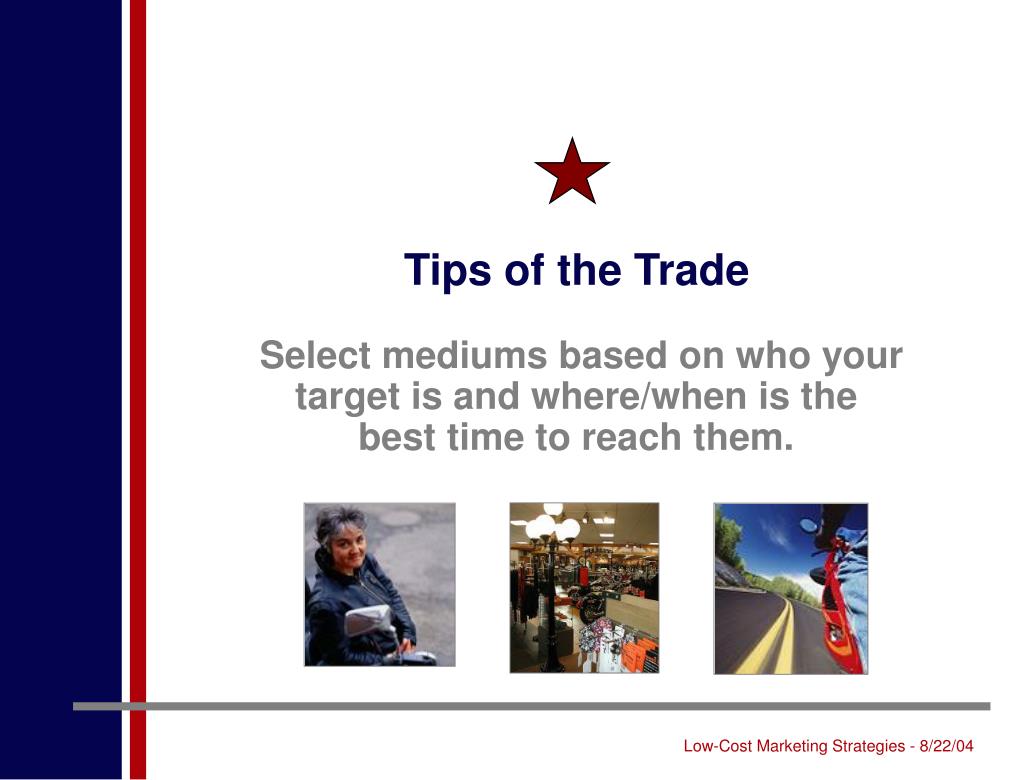 Tips of the Trade

Select mediums based on who your target is and where/when is the best time to reach them.

Low-Cost Marketing Strategies - 8/22/04